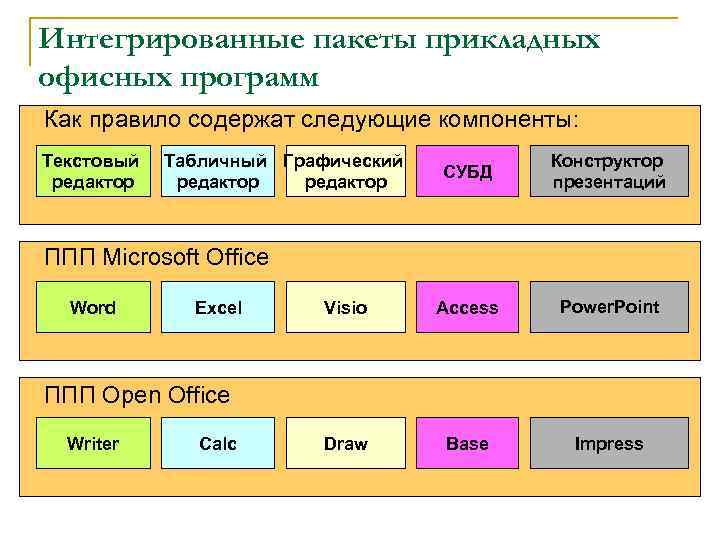 Интегрированные пакеты прикладных офисных программ

Как правило содержат следующие компоненты:

Текстовый редактор

Табличный редактор

Графический редактор

СУБД

Конструктор презентаций

ППП Microsoft Office

Word

Excel

Visio

Access

PowerPoint

ППП Open Office

Writer

Calc

Draw

Base

Impress